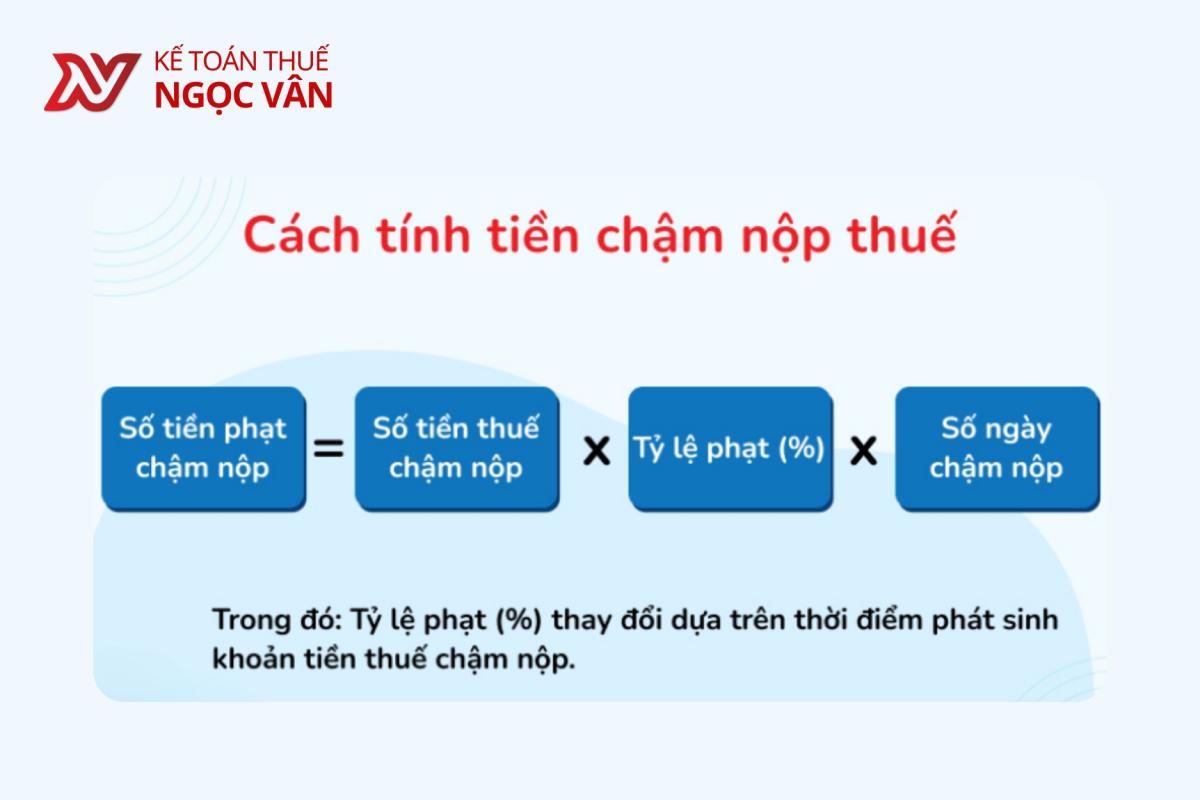 KẾ TOÁN THUẾ
NGỌC VÂN

Cách tính tiền chậm nộp thuế

Số tiền phạt chậm nộp = Số tiền thuế chậm nộp x Tỷ lệ phạt (%) x Số ngày chậm nộp

Trong đó: Tỷ lệ phạt (%) thay đổi dựa trên thời điểm phát sinh khoản tiền thuế chậm nộp.